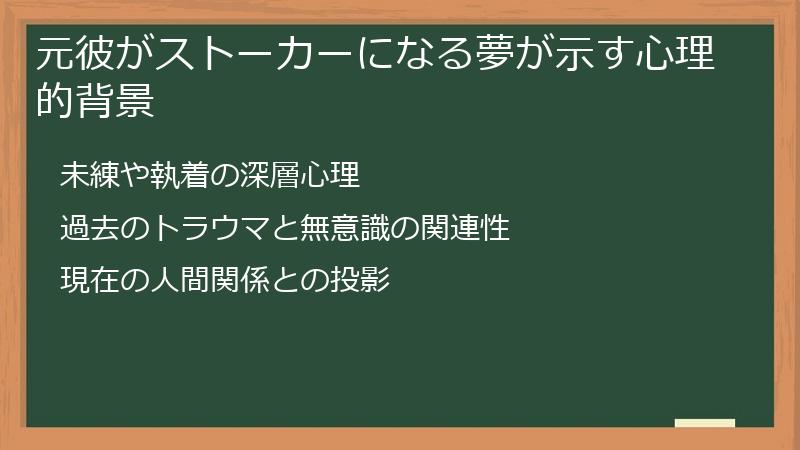 元彼がストーカーになる夢が示す心理的背景

未練や執着の深層心理

過去のトラウマと無意識の関連性

現在の人間関係との投影